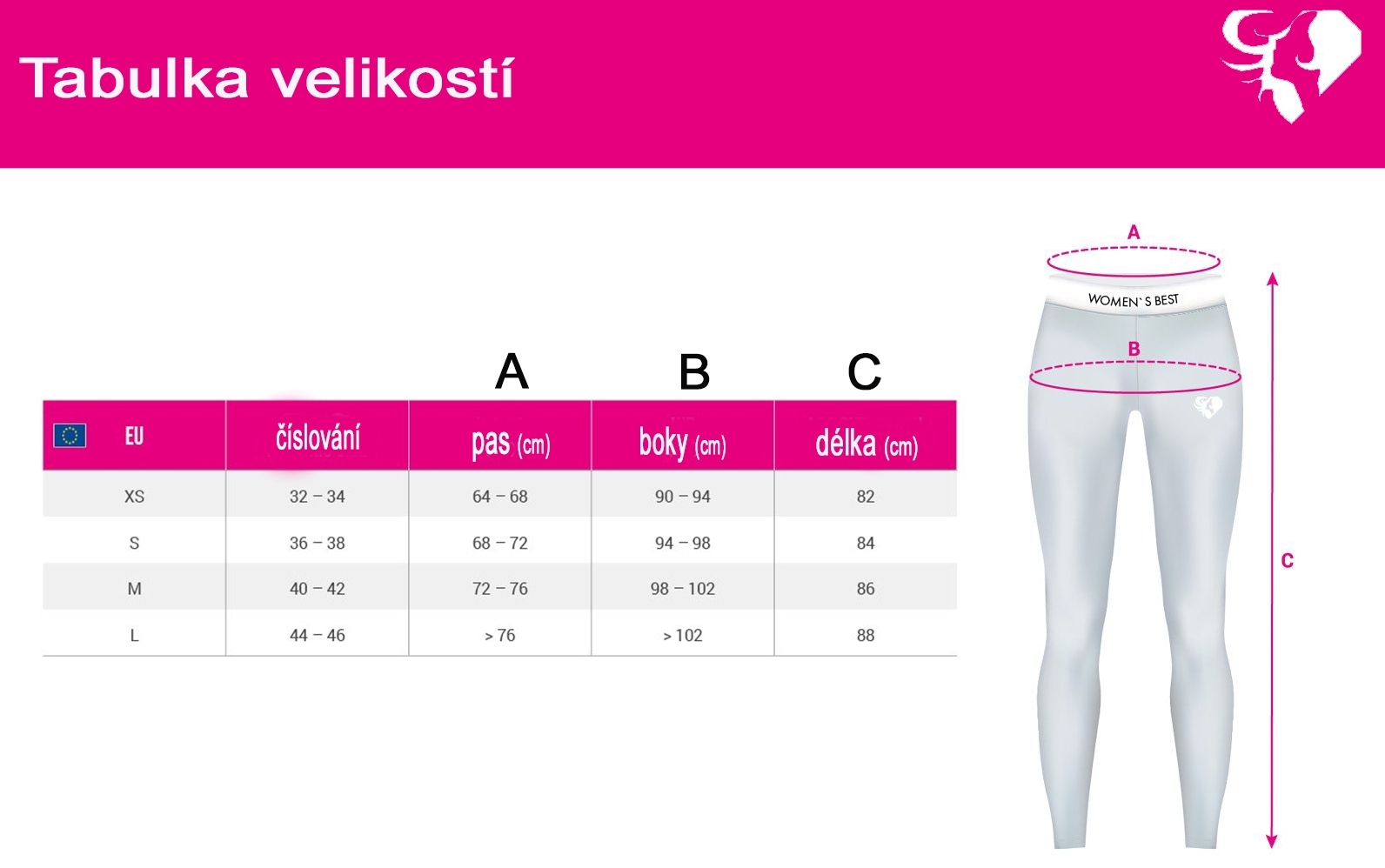 Tabulka velikostí

| | | A | B | C |
|---|---|---|---|---|
| EU | číslování | pas (cm) | boky (cm) | délka (cm) |
| XS | 32 – 34 | 64 – 68 | 90 – 94 | 82 |
| S | 36 – 38 | 68 – 72 | 94 – 98 | 84 |
| M | 40 – 42 | 72 – 76 | 98 – 102 | 86 |
| L | 44 – 46 | > 76 | > 102 | 88 |

A

WOMEN`S BEST

B

C